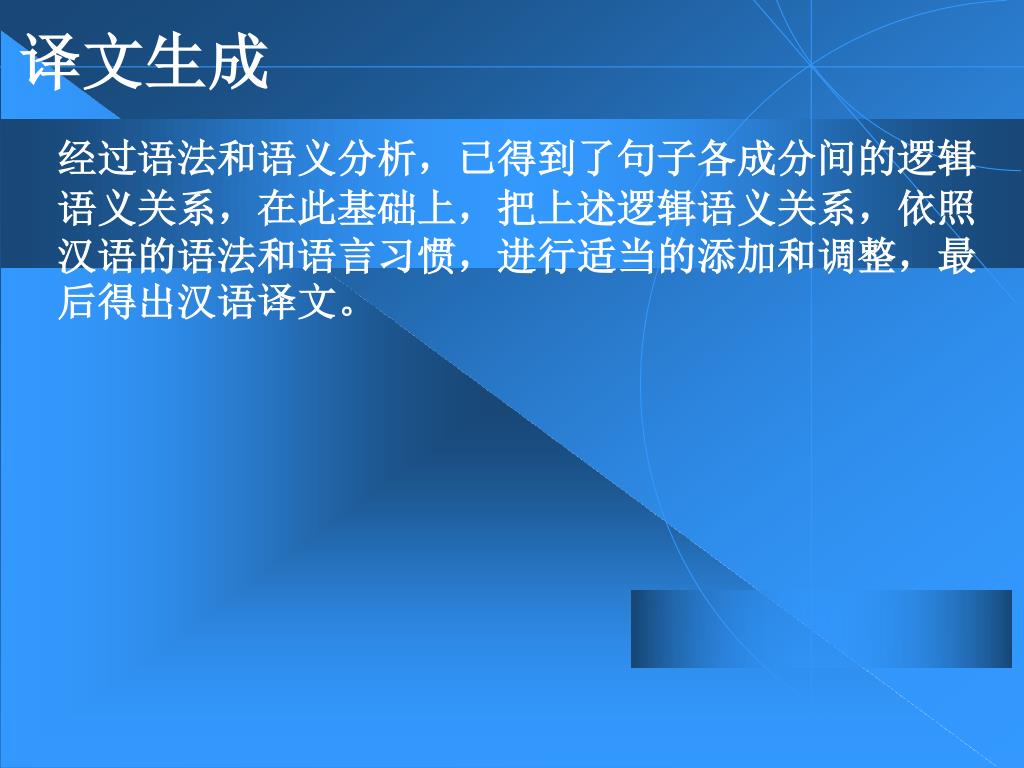 译文生成

经过语法和语义分析，已得到了句子各成分间的逻辑语义关系，在此基础上，把上述逻辑语义关系，依照汉语的语法和语言习惯，进行适当的添加和调整，最后得出汉语译文。